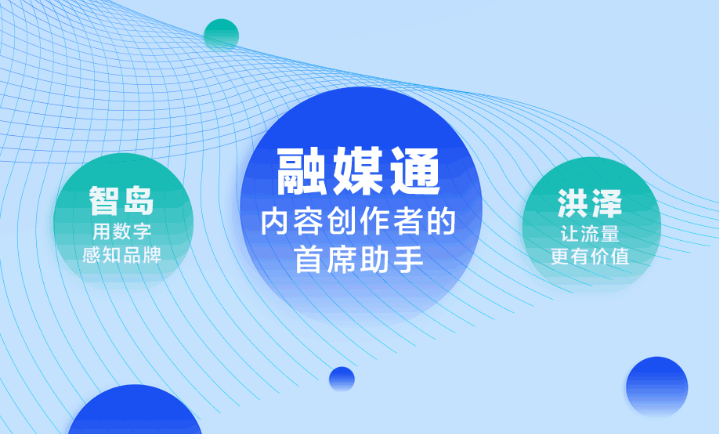 智岛
用数字
感知品牌

融媒通
内容创作者的
首席助手

洪泽
让流量
更有价值